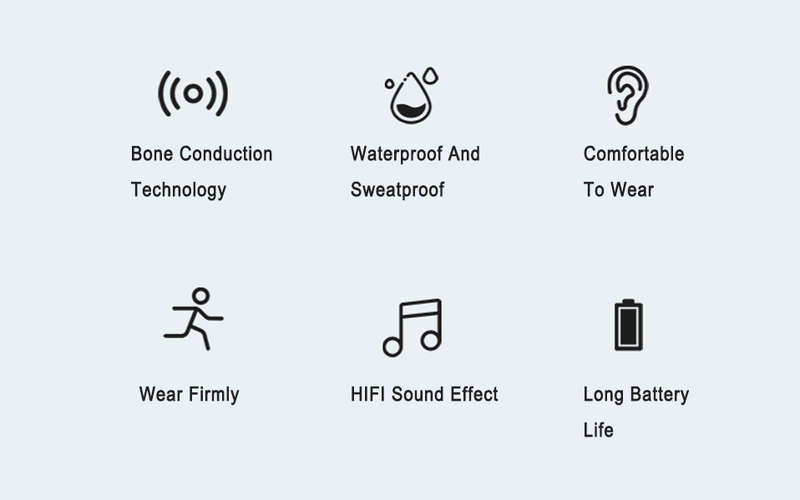 Bone Conduction Technology

Waterproof And Sweatproof

Comfortable To Wear

Wear Firmly

HIFI Sound Effect

Long Battery Life